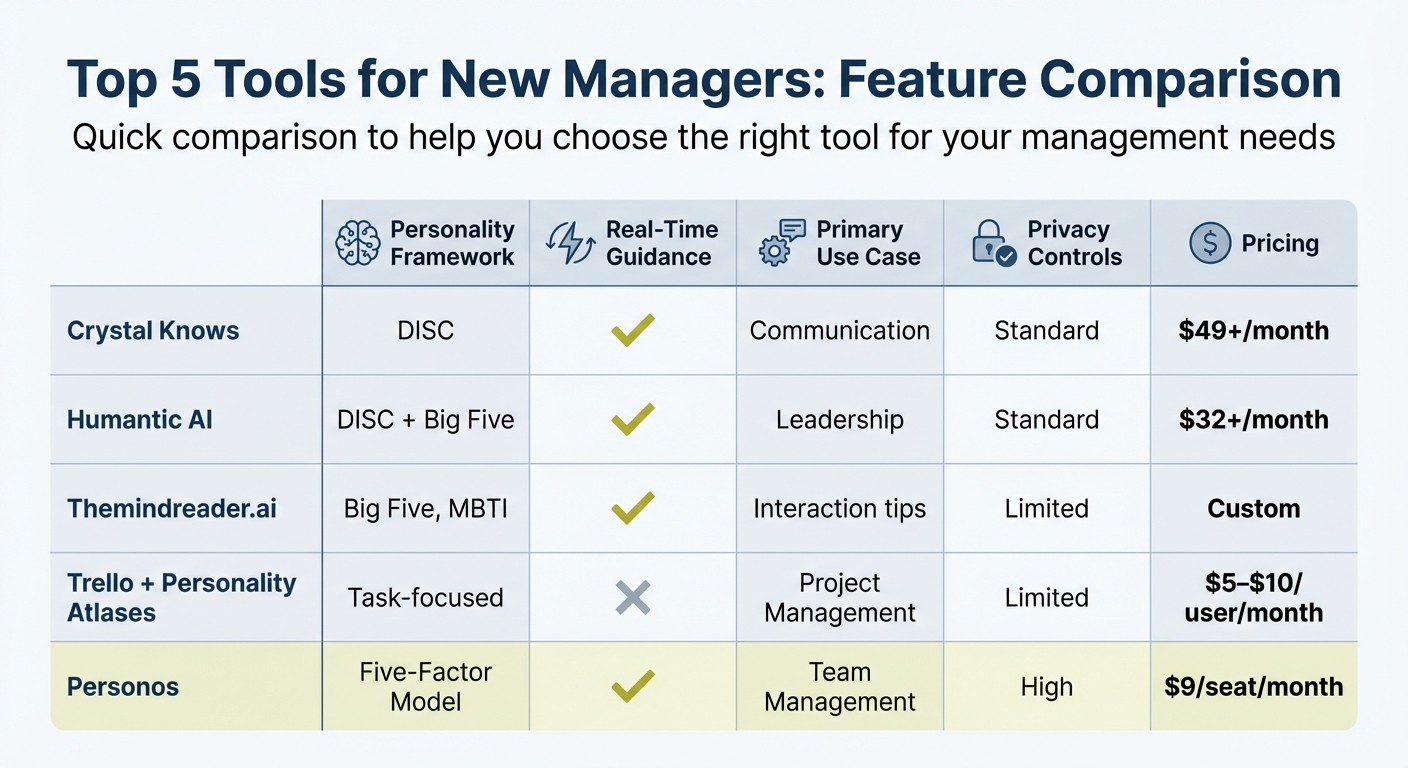 Top 5 Tools for New Managers: Feature Comparison

Quick comparison to help you choose the right tool for your management needs

| | Personality Framework | Real-Time Guidance | Primary Use Case | Privacy Controls | Pricing |
|---|---|---|---|---|---|
| Crystal Knows | DISC | ✓ | Communication | Standard | $49+/month |
| Humantic AI | DISC + Big Five | ✓ | Leadership | Standard | $32+/month |
| Themindreader.ai | Big Five, MBTI | ✓ | Interaction tips | Limited | Custom |
| Trello + Personality Atlases | Task-focused | ✗ | Project Management | Limited | $5–$10/ user/month |
| Personos | Five-Factor Model | ✓ | Team Management | High | $9/seat/month |